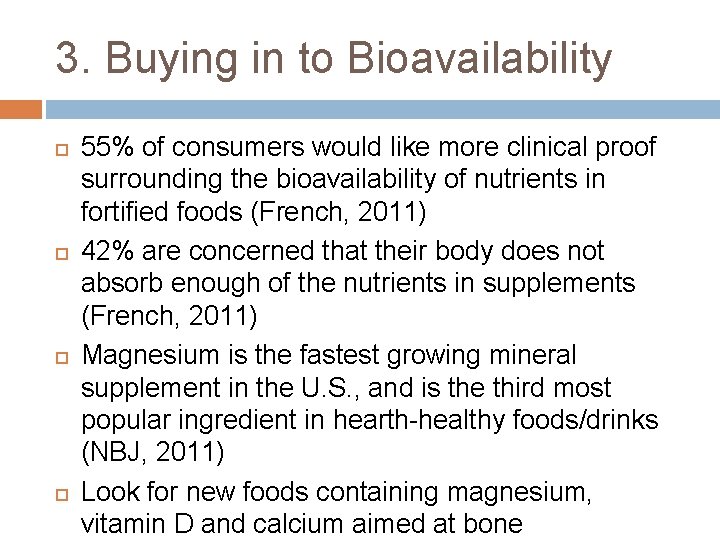 3. Buying in to Bioavailability

55% of consumers would like more clinical proof surrounding the bioavailability of nutrients in fortified foods (French, 2011)

42% are concerned that their body does not absorb enough of the nutrients in supplements (French, 2011)

Magnesium is the fastest growing mineral supplement in the U.S., and is the third most popular ingredient in hearth-healthy foods/drinks (NBJ, 2011)

Look for new foods containing magnesium, vitamin D and calcium aimed at bone